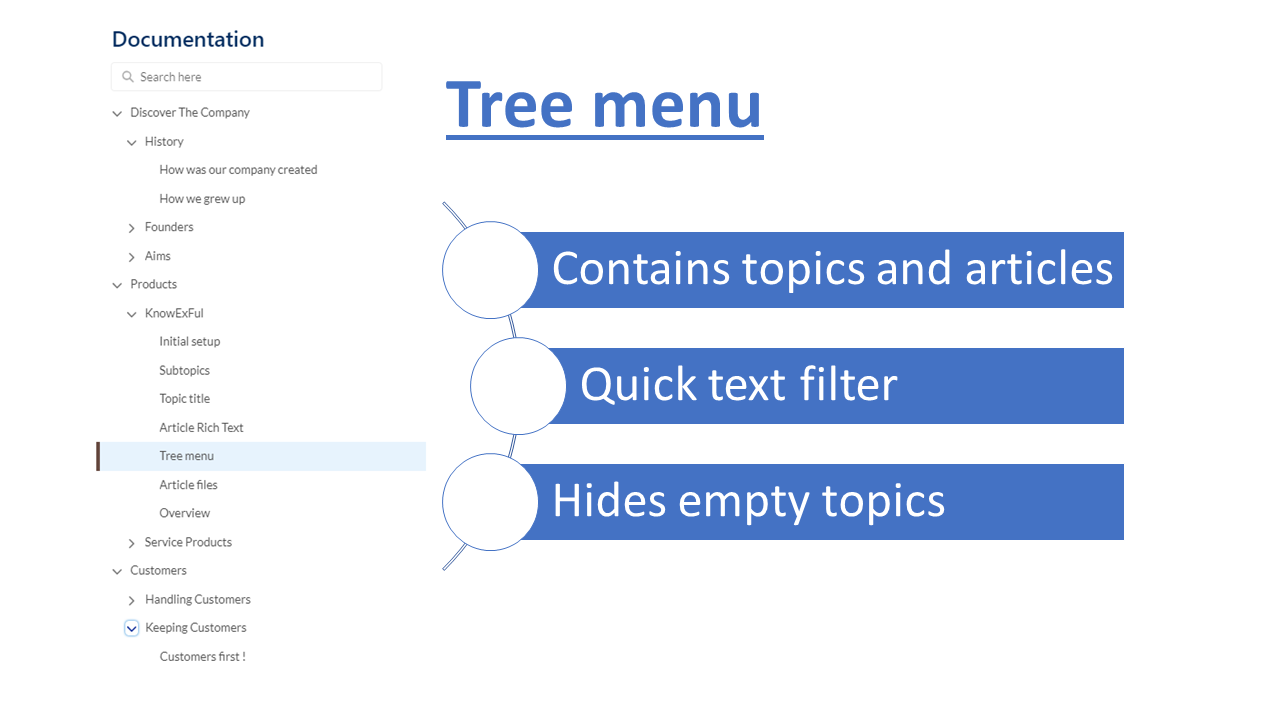 Documentation

Search here

Discover The Company
History
How was our company created
How we grew up
Founders
Aims
Products
KnowExFul
Initial setup
Subtopics
Topic title
Article Rich Text
Tree menu
Article files
Overview
Service Products
Customers
Handling Customers
Keeping Customers
Customers first !

Tree menu

Contains topics and articles

Quick text filter

Hides empty topics